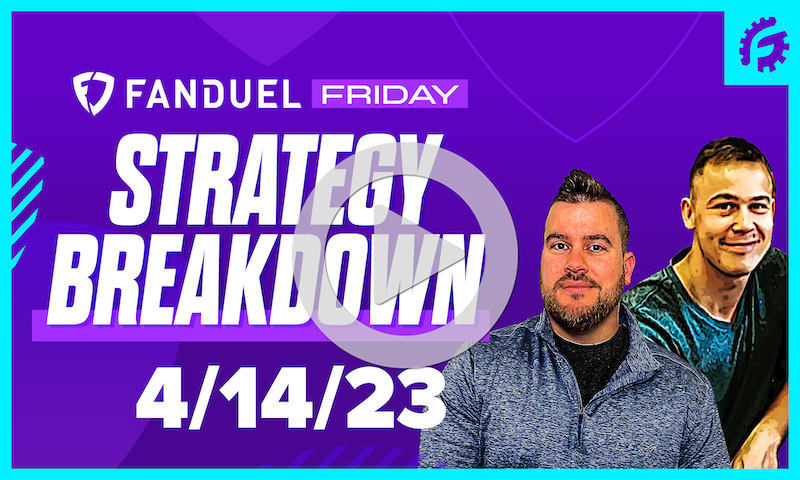 FANDUEL FRIDAY

STRATEGY BREAKDOWN

4/14/23